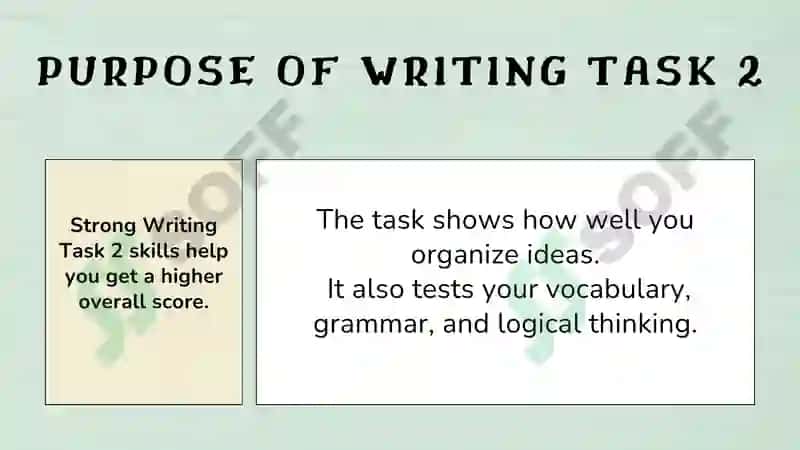 PURPOSE OF WRITING TASK 2

Strong Writing Task 2 skills help you get a higher overall score.

The task shows how well you organize ideas.
It also tests your vocabulary, grammar, and logical thinking.

SOFF

SOFF